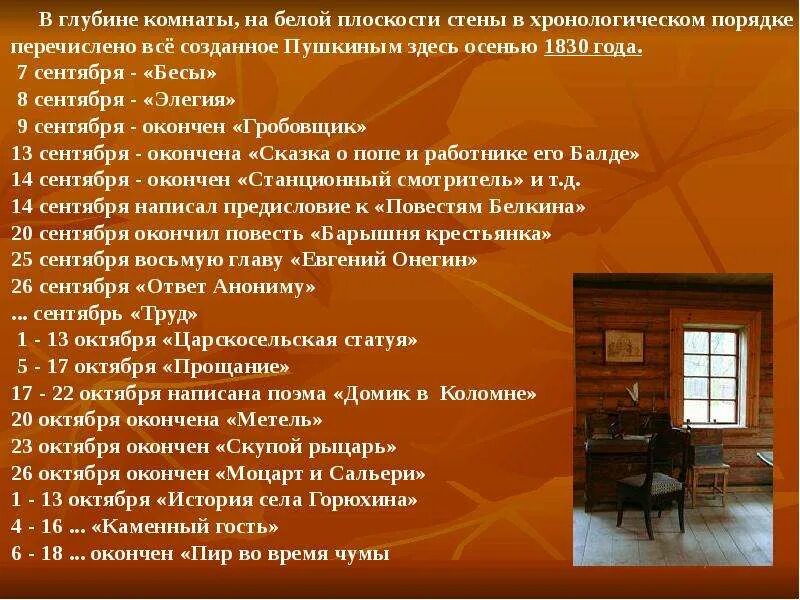 В глубине комнаты, на белой плоскости стены в хронологическом порядке перечислено всё созданное Пушкиным здесь осенью 1830 года.
7 сентября - «Бесы»
8 сентября - «Элегия»
9 сентября - окончен «Гробовщик»
13 сентября - окончена «Сказка о попе и работнике его Балде»
14 сентября - окончен «Станционный смотритель» и т.д.
14 сентября написал предисловие к «Повестям Белкина»
20 сентября окончил повесть «Барышня крестьянка»
25 сентября восьмую главу «Евгений Онегин»
26 сентября «Ответ Анониму»
... сентябрь «Труд»
1 - 13 октября «Царскосельская статуя»
5 - 17 октября «Прощание»
17 - 22 октября написана поэма «Домик в Коломне»
20 октября окончена «Метель»
23 октября окончен «Скупой рыцарь»
26 октября окончен «Моцарт и Сальери»
1 - 13 октября «История села Горюхина»
4 - 16 ... «Каменный гость»
6 - 18 ... окончен «Пир во время чумы